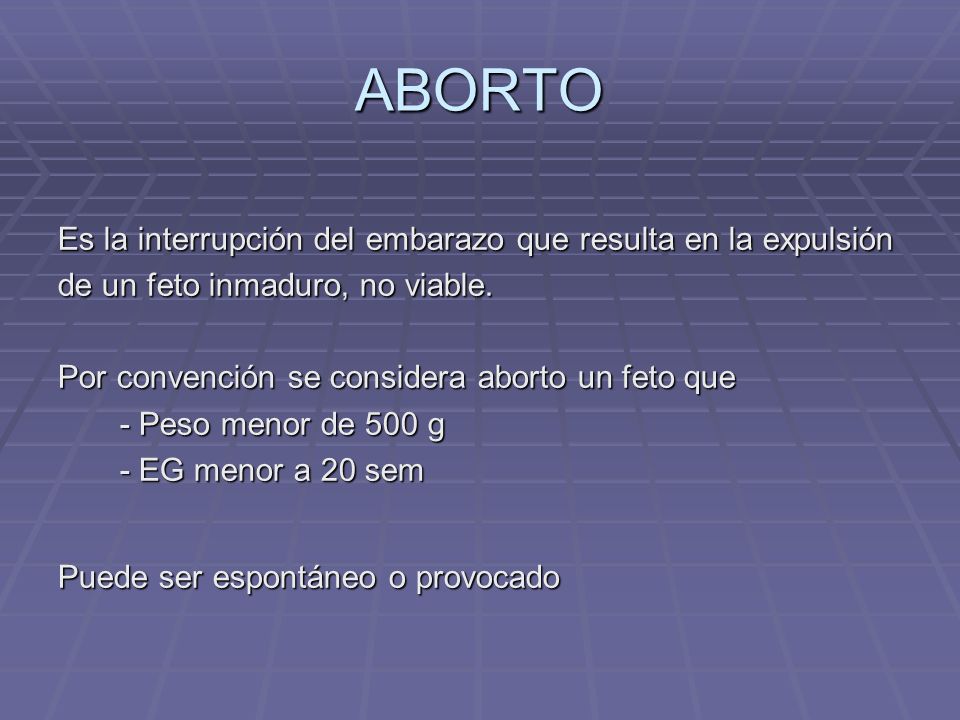 ABORTO

Es la interrupción del embarazo que resulta en la expulsión de un feto inmaduro, no viable.

Por convención se considera aborto un feto que
- Peso menor de 500 g
- EG menor a 20 sem

Puede ser espontáneo o provocado